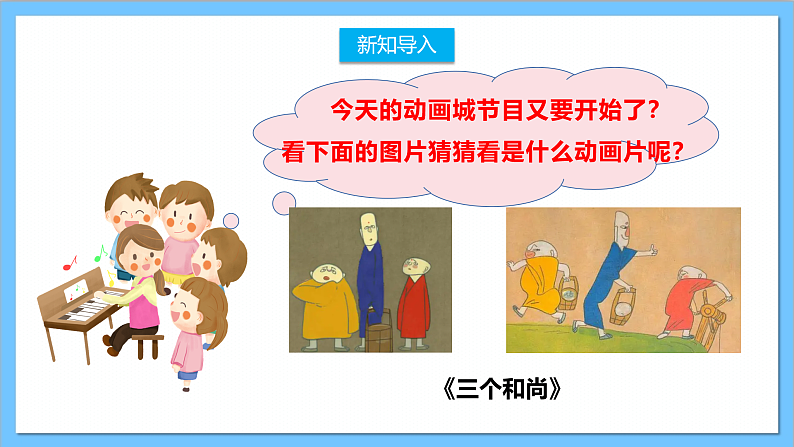 新知导入

今天的动画城节目又要开始了？
看下面的图片猜猜看是什么动画片呢？

《三个和尚》